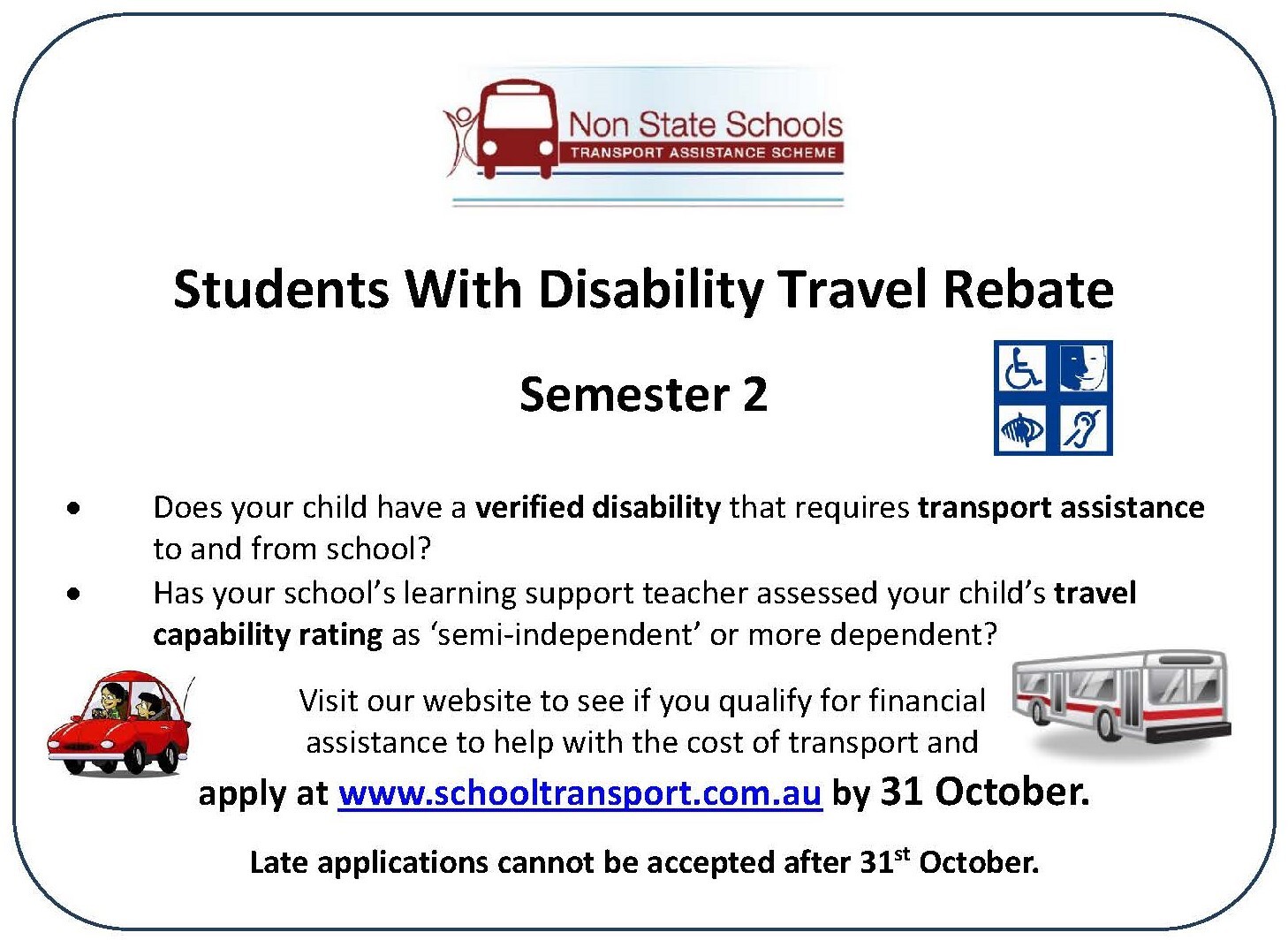 Non State Schools
TRANSPORT ASSISTANCE SCHEME

Students With Disability Travel Rebate

Semester 2

• Does your child have a verified disability that requires transport assistance to and from school?
• Has your school's learning support teacher assessed your child's travel capability rating as 'semi-independent' or more dependent?

Visit our website to see if you qualify for financial assistance to help with the cost of transport and apply at www.schooltransport.com.au by 31 October.

Late applications cannot be accepted after 31$^{st}$ October.